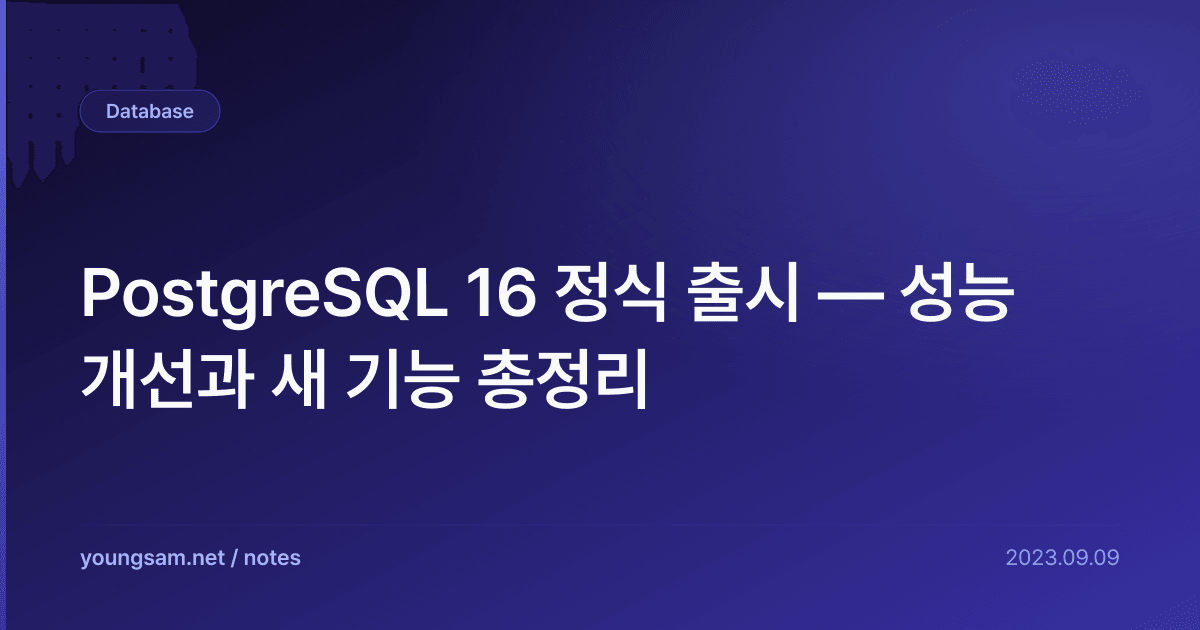 Database

PostgreSQL 16 정식 출시 — 성능 개선과 새 기능 총정리

youngsam.net / notes

2023.09.09